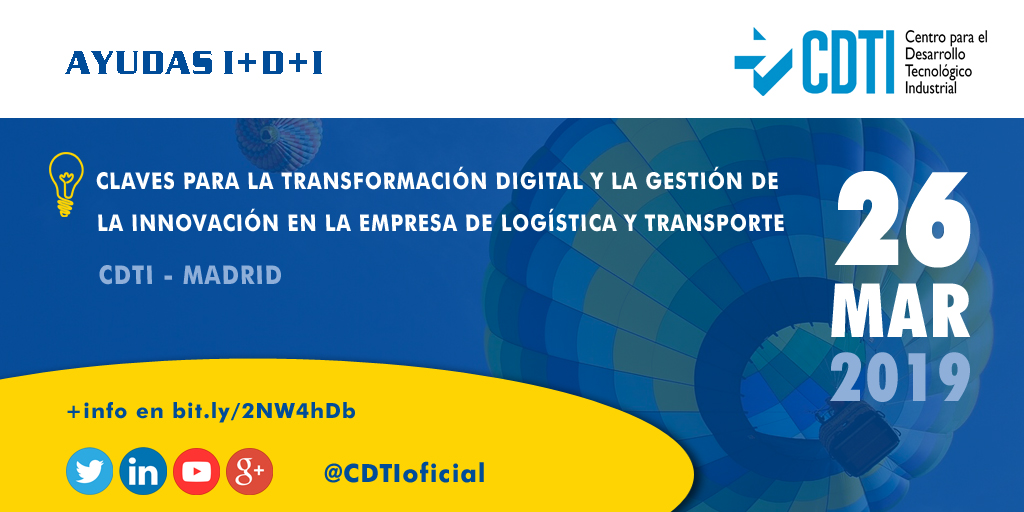 AYUDAS I+D+I

CDTI Centro para el Desarrollo Tecnológico Industrial

CLAVES PARA LA TRANSFORMACIÓN DIGITAL Y LA GESTIÓN DE LA INNOVACIÓN EN LA EMPRESA DE LOGÍSTICA Y TRANSPORTE

CDTI - MADRID

26 MAR 2019

+info en bit.ly/2NW4hDb

in g+

@CDTIoficial